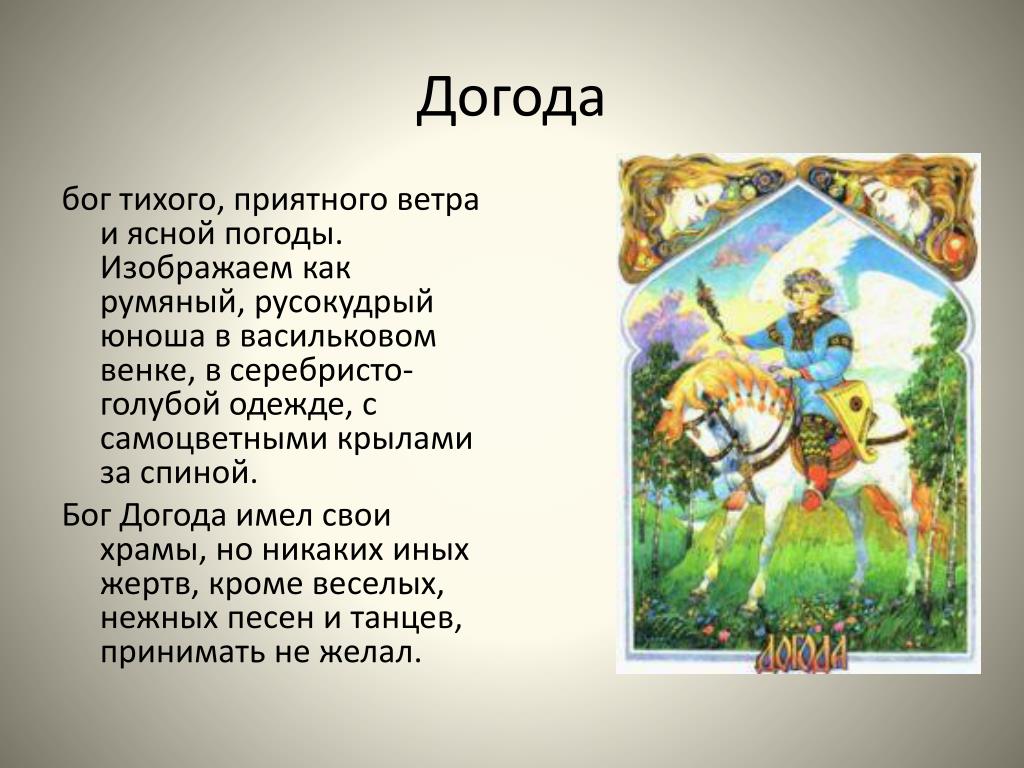 Догода

бог тихого, приятного ветра и ясной погоды. Изображаем как румяный, русокудрый юноша в васильковом венке, в серебристо-голубой одежде, с самоцветными крылами за спиной.

Бог Догода имел свои храмы, но никаких иных жертв, кроме веселых, нежных песен и танцев, принимать не желал.

ДОГОДА